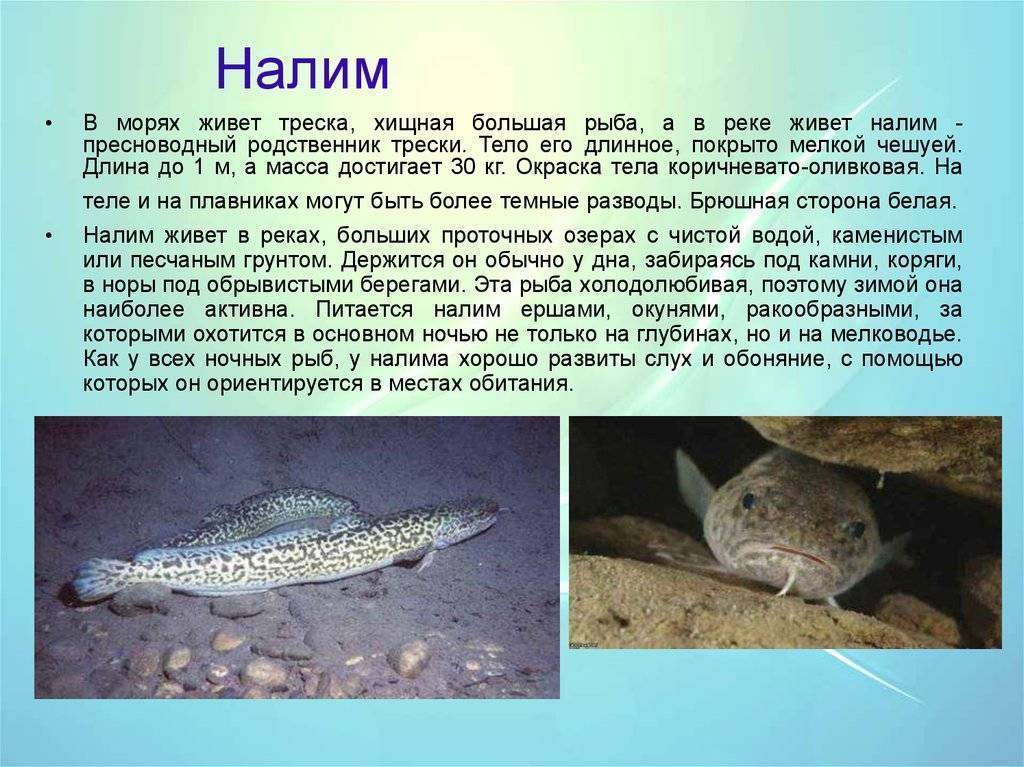 Налим

• В морях живет треска, хищная большая рыба, а в реке живет налим - пресноводный родственник трески. Тело его длинное, покрыто мелкой чешуей. Длина до 1 м, а масса достигает 30 кг. Окраска тела коричневато-оливковая. На теле и на плавниках могут быть более темные разводы. Брюшная сторона белая.

• Налим живет в реках, больших проточных озерах с чистой водой, каменистым или песчаным грунтом. Держится он обычно у дна, забираясь под камни, коряги, в норы под обрывистыми берегами. Эта рыба холодолюбивая, поэтому зимой она наиболее активна. Питается налим ершами, окунями, ракообразными, за которыми охотится в основном ночью не только на глубинах, но и на мелководье. Как у всех ночных рыб, у налима хорошо развиты слух и обоняние, с помощью которых он ориентируется в местах обитания.